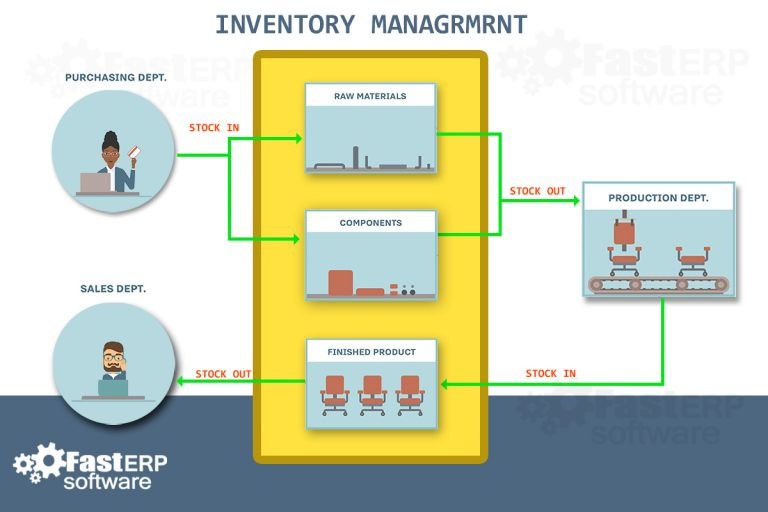 INVENTORY MANAGRMRNT

FastERP software

FastERP software

PURCHASING DEPT.

STOCK IN

RAW MATERIALS

COMPONENTS

STOCK OUT

PRODUCTION DEPT.

SALES DEPT.

STOCK OUT

FINISHED PRODUCT

STOCK IN

FastERP software

FastERP software